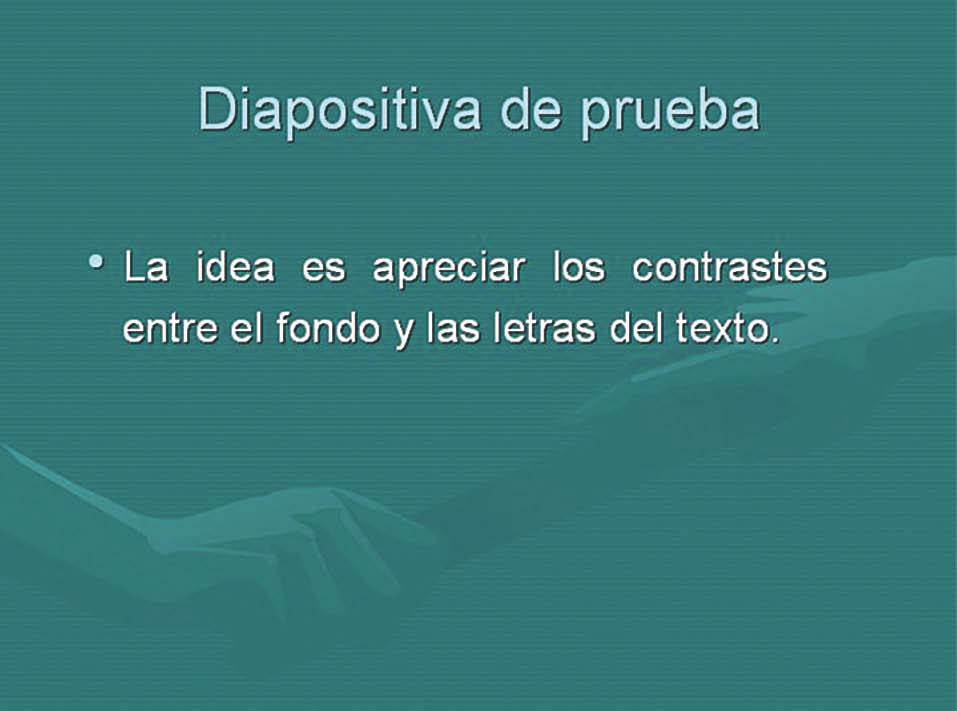 Diapositiva de prueba

• La idea es apreciar los contrastes entre el fondo y las letras del texto.